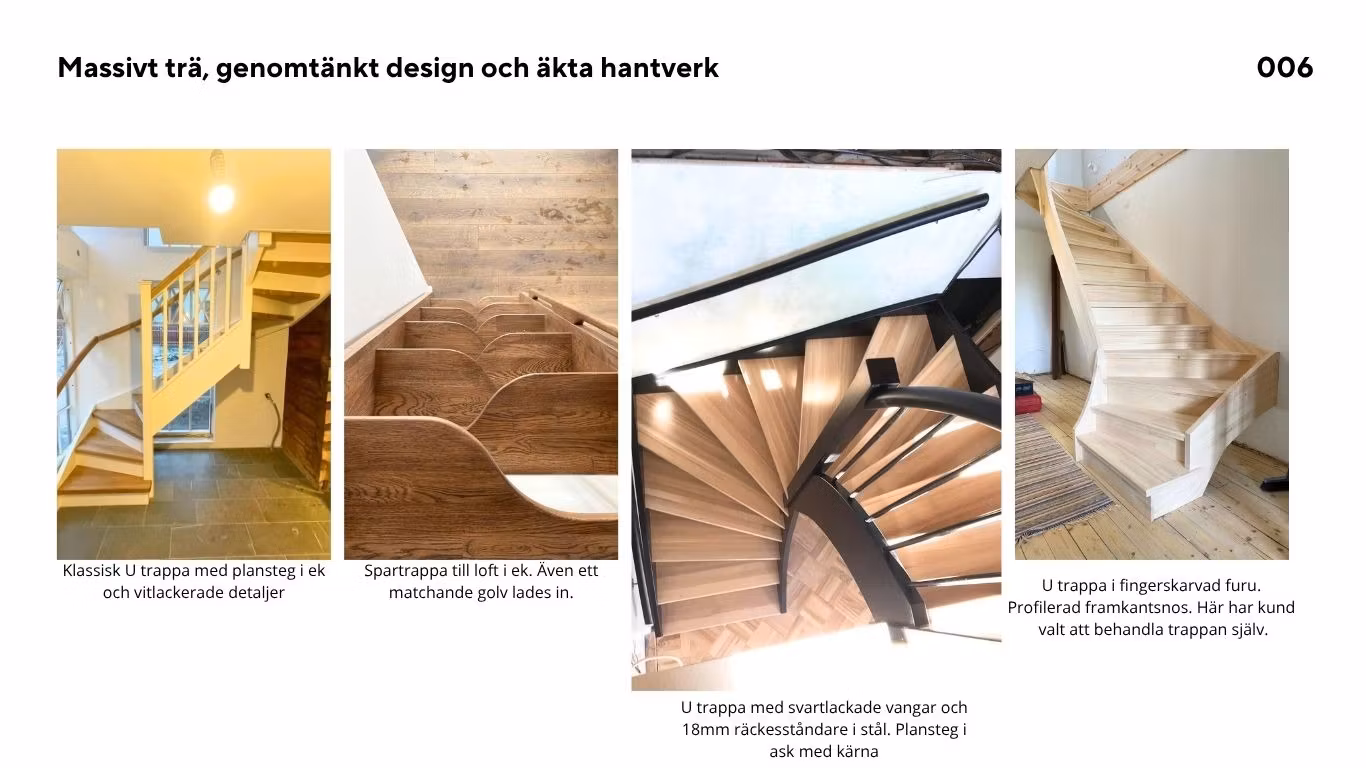 Massivt trä, genomtänkt design och äkta hantverk

006

Klassisk U trappa med plansteg i ek och vitlackerade detaljer

Spartrappa till loft i ek. Även ett matchande golv lades in.

U trappa med svartlackade vangar och 18mm räckesståndare i stål. Plansteg i ask med kärna

U trappa i fingerskarvad furu. Profilerad framkantsnos. Här har kund valt att behandla trappan själv.